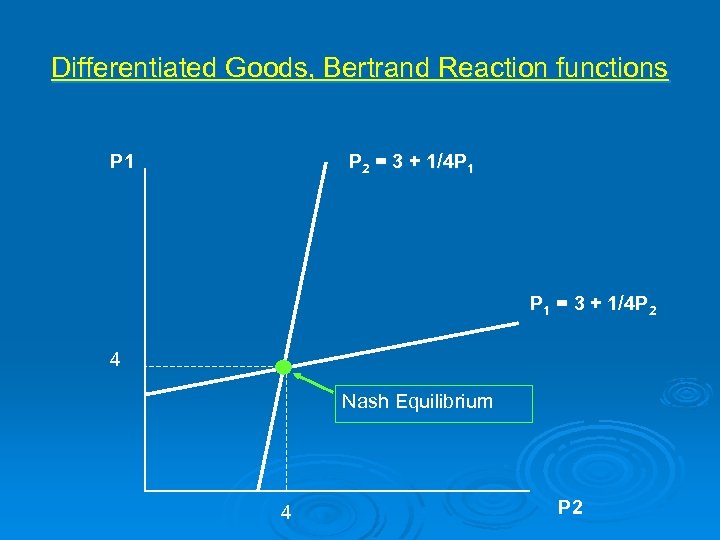 Differentiated Goods, Bertrand Reaction functions

P1

$P_2 = 3 + 1/4P_1$

$P_1 = 3 + 1/4P_2$

4

Nash Equilibrium

4

P2